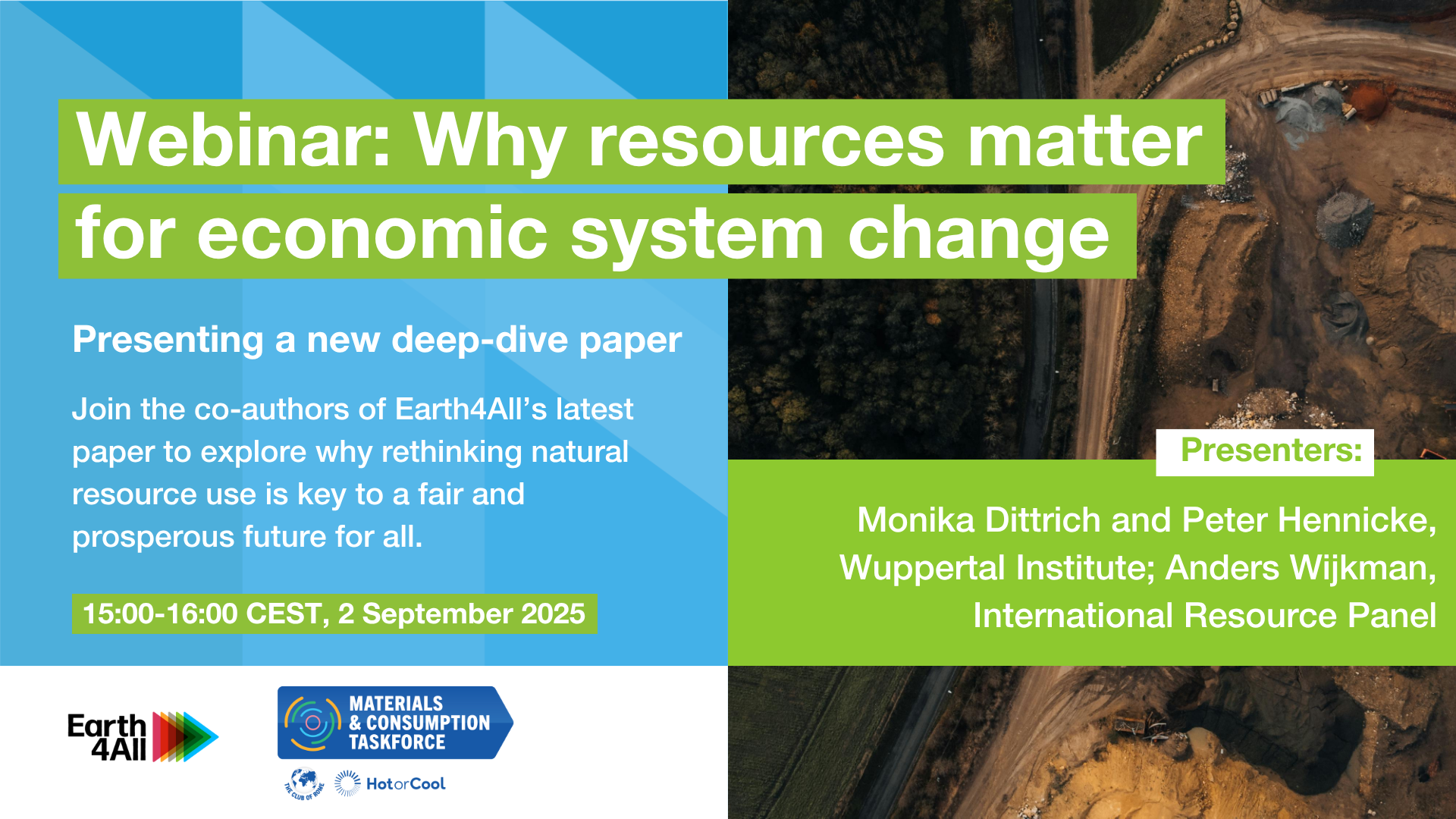 Webinar: Why resources matter for economic system change

Presenting a new deep-dive paper

Join the co-authors of Earth4All's latest paper to explore why rethinking natural resource use is key to a fair and prosperous future for all.

15:00-16:00 CEST, 2 September 2025

Presenters:

Monika Dittrich and Peter Hennicke, Wuppertal Institute; Anders Wijkman, International Resource Panel

Earth 4All

MATERIALS & CONSUMPTION TASKFORCE

THE CLUB OF ROME

HotorCool